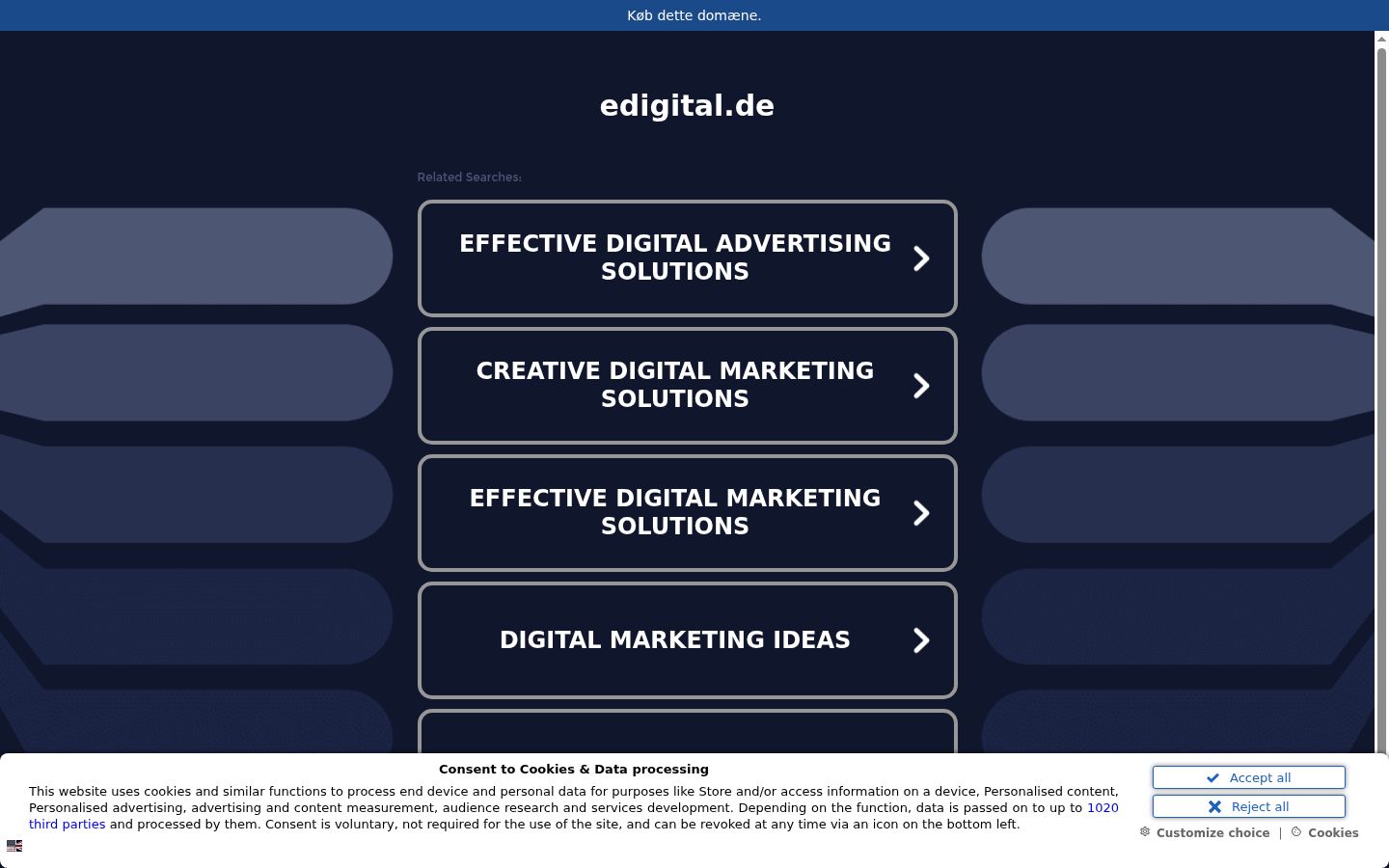 Køb dette domæne.

edigital.de

Related Searches:

EFFECTIVE DIGITAL ADVERTISING SOLUTIONS

CREATIVE DIGITAL MARKETING SOLUTIONS

EFFECTIVE DIGITAL MARKETING SOLUTIONS

DIGITAL MARKETING IDEAS

Consent to Cookies & Data processing

This website uses cookies and similar functions to process end device and personal data for purposes like Store and/or access information on a device, Personalised content, Personalised advertising, advertising and content measurement, audience research and services development. Depending on the function, data is passed on to up to 1020 third parties and processed by them. Consent is voluntary, not required for the use of the site, and can be revoked at any time via an icon on the bottom left.

Accept all

Reject all

Customize choice | Cookies